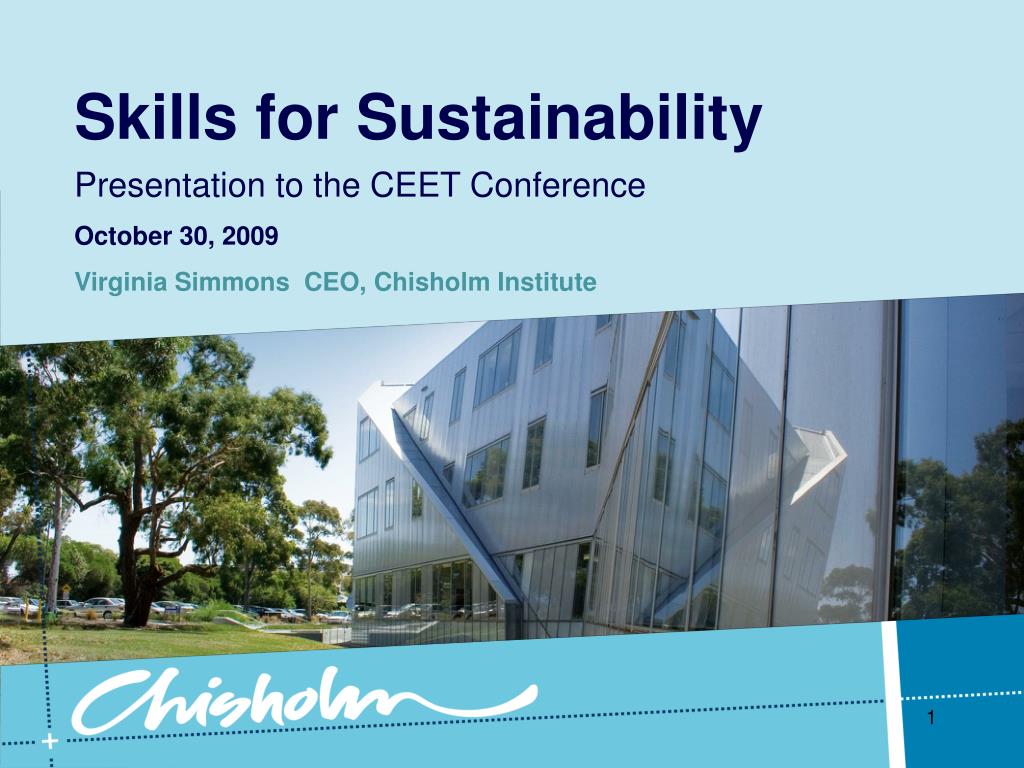 Skills for Sustainability

Presentation to the CEET Conference

October 30, 2009

Virginia Simmons CEO, Chisholm Institute

Chisholm

1